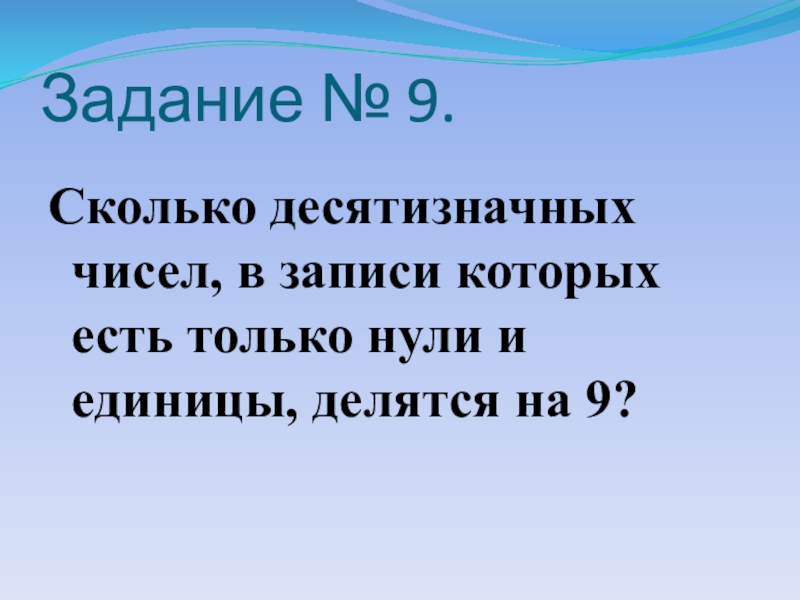 Задание № 9.

Сколько десятизначных чисел, в записи которых есть только нули и единицы, делятся на 9?